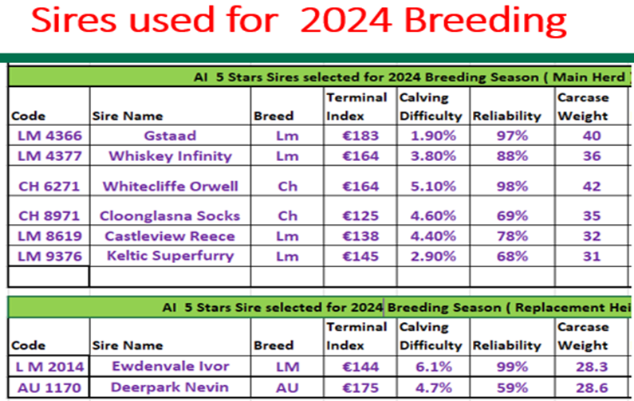 Sires used for 2024 Breeding

AI 5 Stars Sires selected for 2024 Breeding Season ( Main Herd

| Code | Sire Name | Breed | Terminal Index | Calving Difficulty | Reliability | Carcase Weight |
|---|---|---|---|---|---|---|
| LM 4366 | Gstaad | Lm | €183 | 1.90% | 97% | 40 |
| LM 4377 | Whiskey Infinity | Lm | €164 | 3.80% | 88% | 36 |
| CH 6271 | Whitecliffe Orwell | Ch | €164 | 5.10% | 98% | 42 |
| CH 8971 | Cloonglasna Socks | Ch | €125 | 4.60% | 69% | 35 |
| LM 8619 | Castleview Reece | Lm | €138 | 4.40% | 78% | 32 |
| LM 9376 | Keltic Superfurry | Lm | €145 | 2.90% | 68% | 31 |
| | | | | | | |

AI 5 Stars Sire selected for 2024 Breeding Season ( Replacement Hei

| Code | Sire Name | Breed | Terminal Index | Calving Difficulty | Reliability | Carcase Weight |
|---|---|---|---|---|---|---|
| L M 2014 | Ewdenvale Ivor | LM | €144 | 6.1% | 99% | 28.3 |
| AU 1170 | Deerpark Nevin | AU | €175 | 4.7% | 59% | 28.6 |